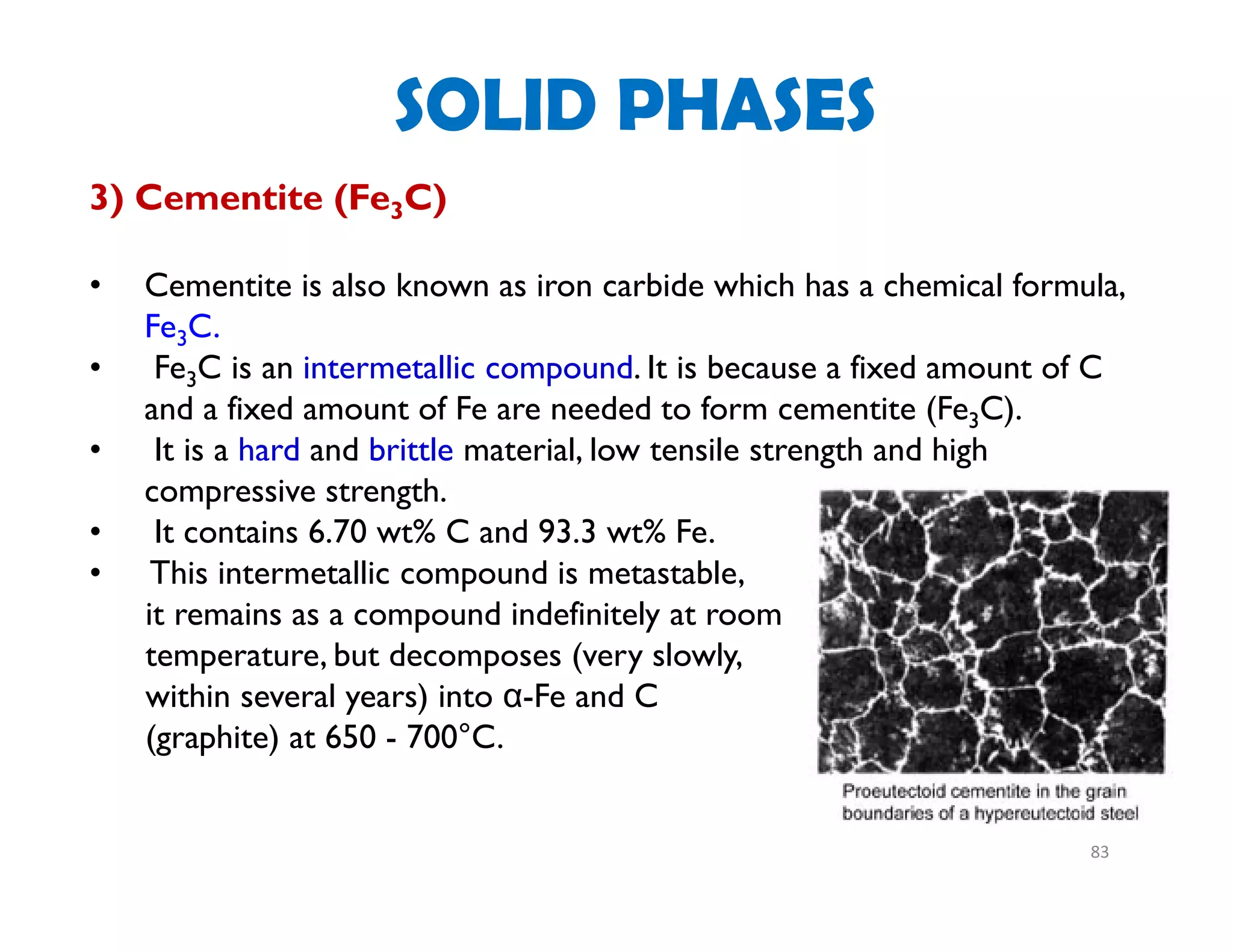 SOLID PHASES

3) Cementite ($Fe_3C$)

• Cementite is also known as iron carbide which has a chemical formula, $Fe_3C$.
• $Fe_3C$ is an intermetallic compound. It is because a fixed amount of C and a fixed amount of Fe are needed to form cementite ($Fe_3C$).
• It is a hard and brittle material, low tensile strength and high compressive strength.
• It contains 6.70 wt% C and 93.3 wt% Fe.
• This intermetallic compound is metastable, it remains as a compound indefinitely at room temperature, but decomposes (very slowly, within several years) into α-Fe and C (graphite) at 650 - 700°C.

Proeutectoid cementite in the grain boundaries of a hypereutectoid steel

83